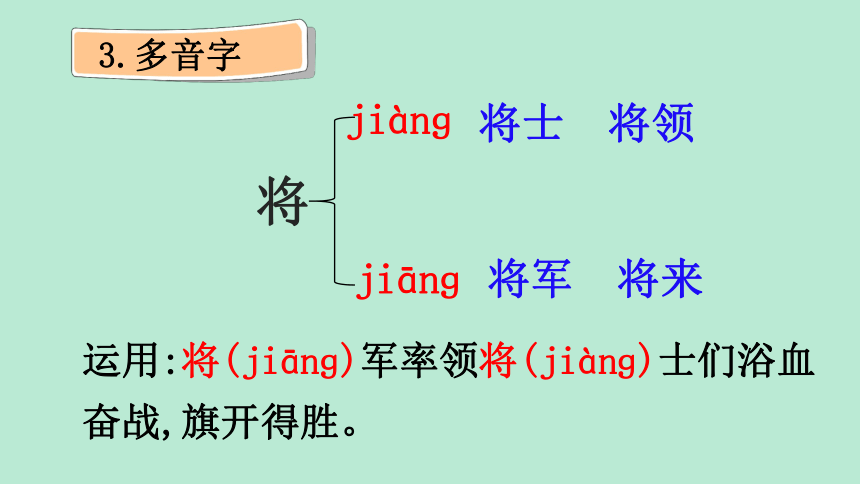 3. 多音字

将

jiàng 将士 将领

jiāng 将军 将来

运用:将(jiāng)军率领将(jiàng)士们浴血奋战,旗开得胜。